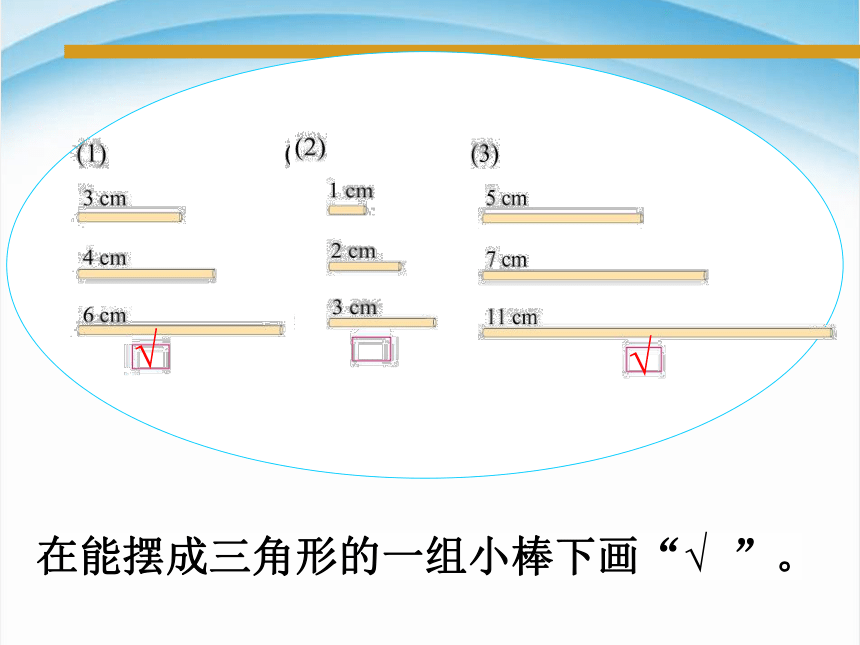 (1)

3 cm

4 cm

6 cm

√

(2)

1 cm

2 cm

3 cm

(3)

5 cm

7 cm

11 cm

√

在能摆成三角形的一组小棒下画“√ ”。